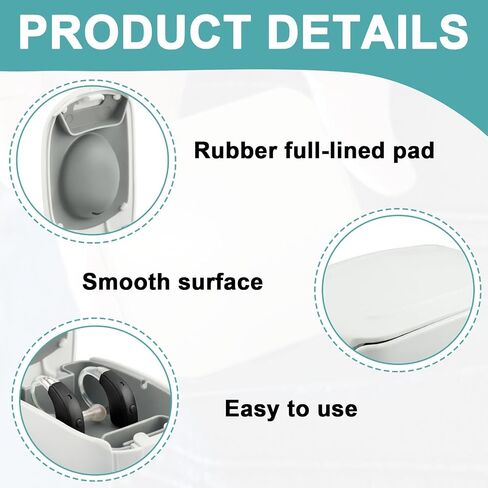 PRODUCT DETAILS

Rubber full-lined pad

Smooth surface

Easy to use